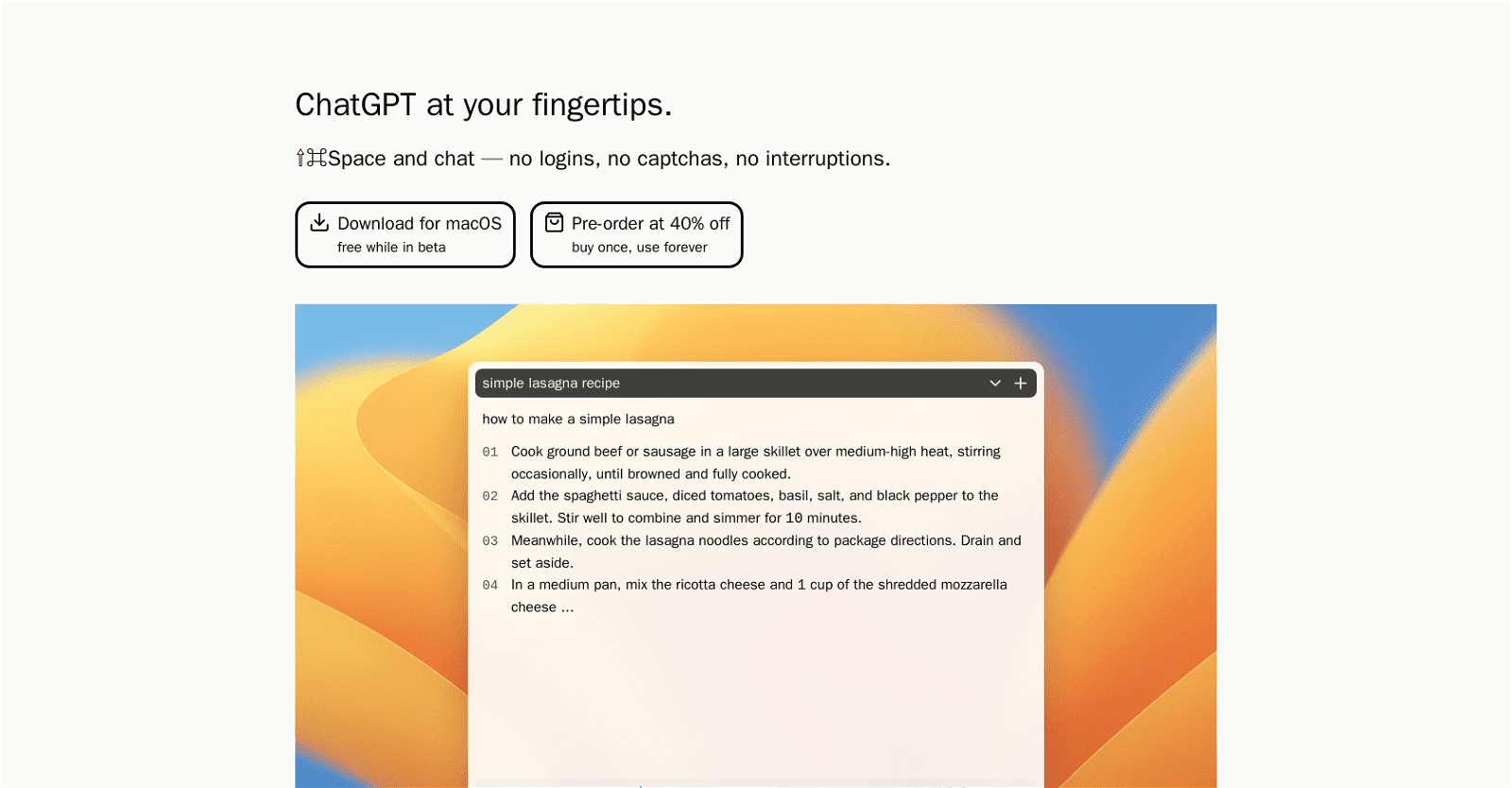 ChatGPT at your fingertips.

⇧⌘Space and chat — no logins, no captchas, no interruptions.

Download for macOS
free while in beta

Pre-order at 40% off
buy once, use forever

simple lasagna recipe

how to make a simple lasagna

01 Cook ground beef or sausage in a large skillet over medium-high heat, stirring occasionally, until browned and fully cooked.
02 Add the spaghetti sauce, diced tomatoes, basil, salt, and black pepper to the skillet. Stir well to combine and simmer for 10 minutes.
03 Meanwhile, cook the lasagna noodles according to package directions. Drain and set aside.
04 In a medium pan, mix the ricotta cheese and 1 cup of the shredded mozzarella cheese ...